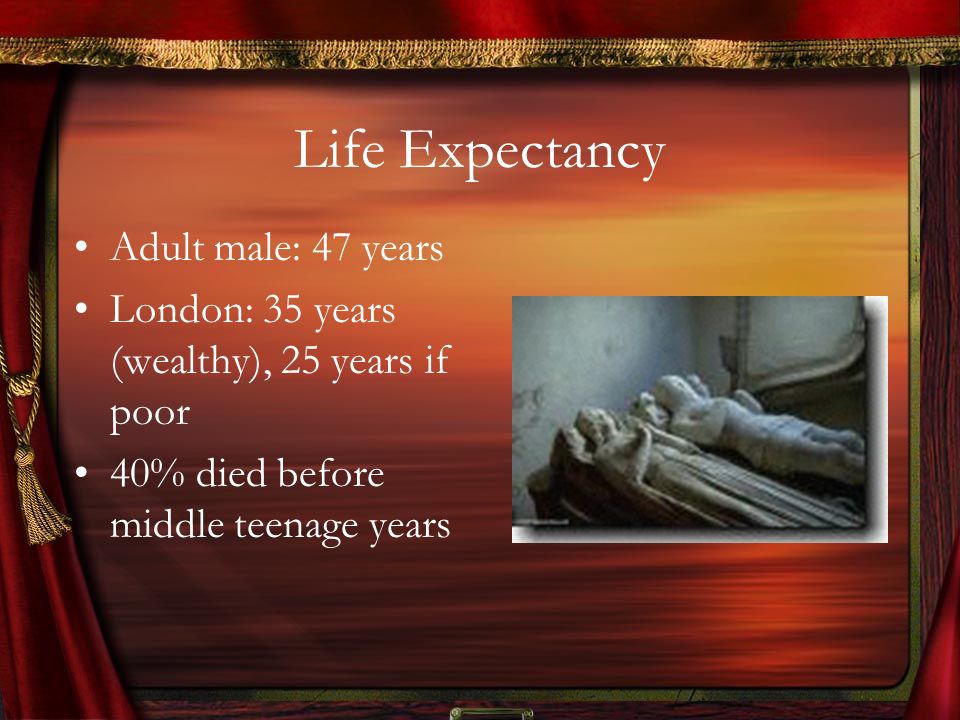 Life Expectancy

• Adult male: 47 years
• London: 35 years (wealthy), 25 years if poor
• 40% died before middle teenage years